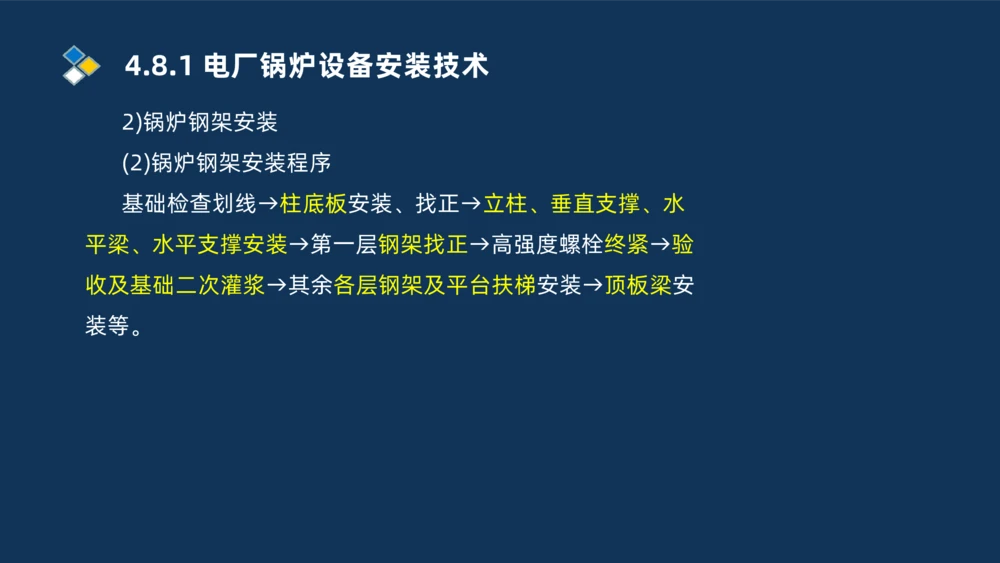 4.8.1 电厂锅炉设备安装技术

2)锅炉钢架安装

(2)锅炉钢架安装程序

基础检查划线→柱底板安装、找正→立柱、垂直支撑、水平梁、水平支撑安装→第一层钢架找正→高强度螺栓终紧→验收及基础二次灌浆→其余各层钢架及平台扶梯安装→顶板梁安装等。